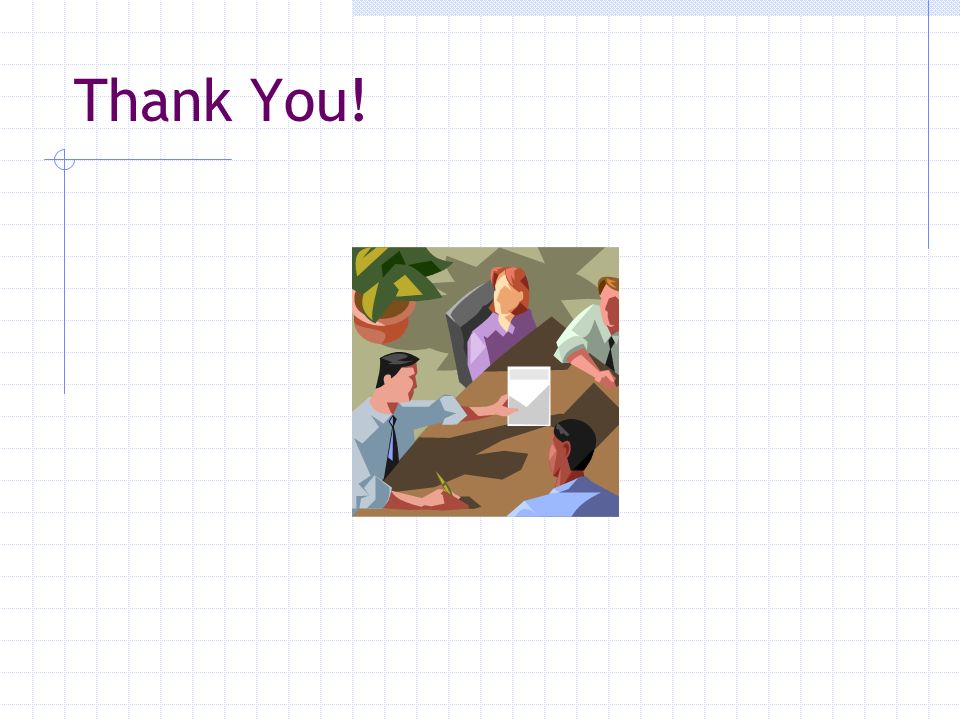 Thank You!